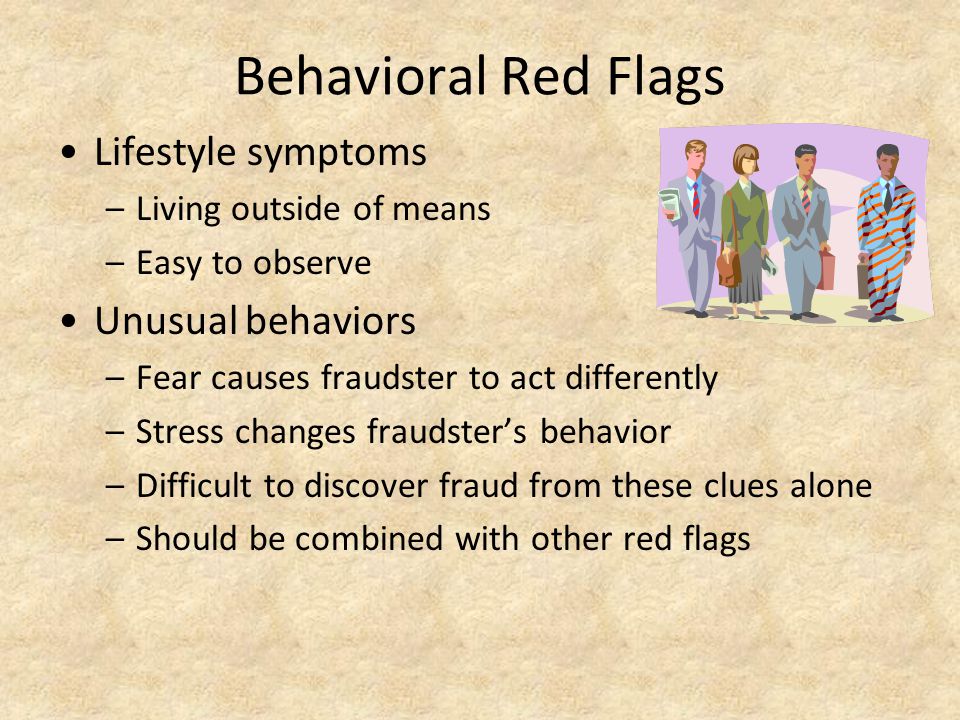 Behavioral Red Flags

• Lifestyle symptoms
– Living outside of means
– Easy to observe
• Unusual behaviors
– Fear causes fraudster to act differently
– Stress changes fraudster's behavior
– Difficult to discover fraud from these clues alone
– Should be combined with other red flags